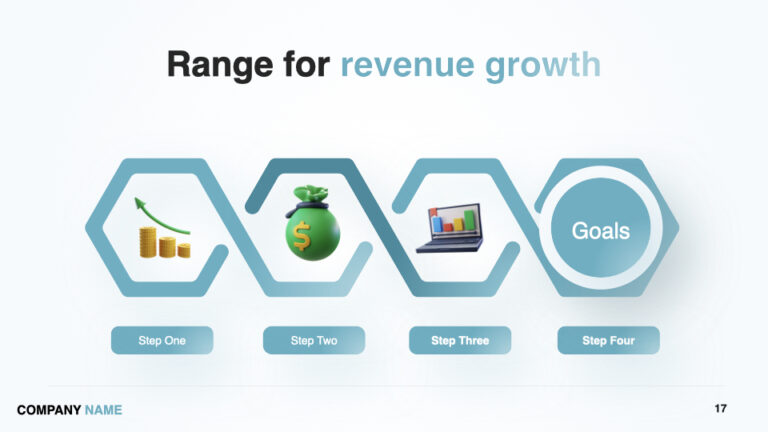 Range for revenue growth

$

Goals

Step One

Step Two

Step Three

Step Four

COMPANY NAME

17